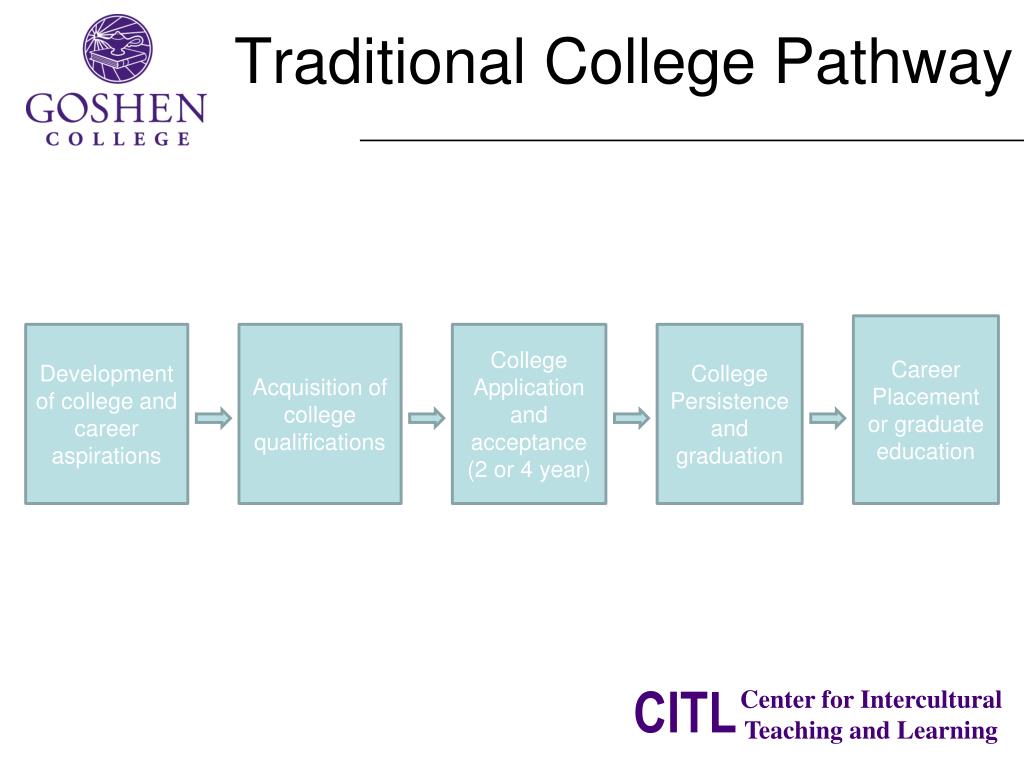 GOSHEN COLLEGE

Traditional College Pathway

Development of college and career aspirations

Acquisition of college qualifications

College Application and acceptance (2 or 4 year)

College Persistence and graduation

Career Placement or graduate education

CITL Center for Intercultural Teaching and Learning